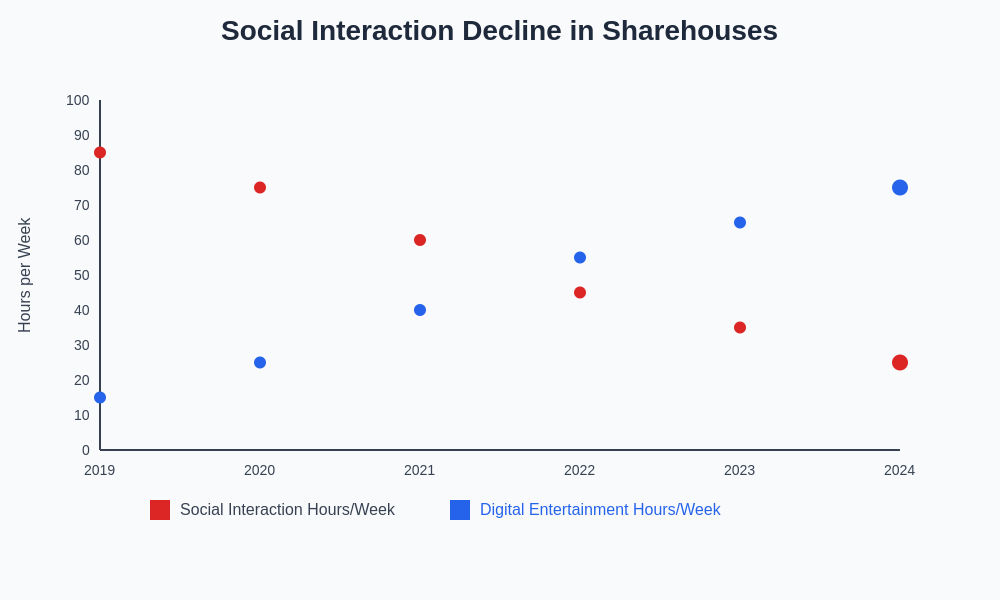 Social Interaction Decline in Sharehouses

Hours per Week

100
90
80
70
60
50
40
30
20
10
0

2019
2020
2021
2022
2023
2024

Social Interaction Hours/Week
Digital Entertainment Hours/Week